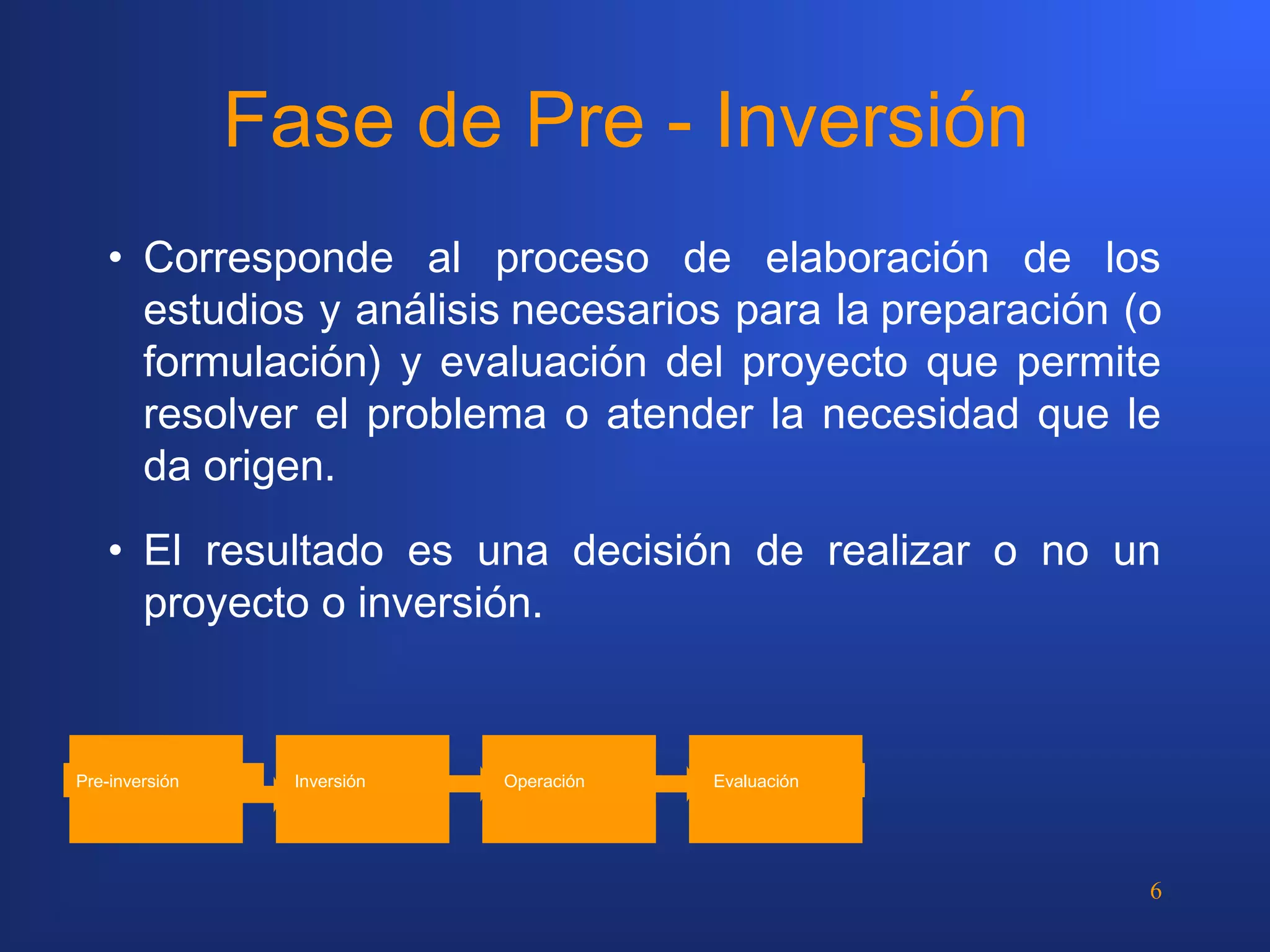 Fase de Pre - Inversión

• Corresponde al proceso de elaboración de los estudios y análisis necesarios para la preparación (o formulación) y evaluación del proyecto que permite resolver el problema o atender la necesidad que le da origen.

• El resultado es una decisión de realizar o no un proyecto o inversión.

Pre-inversión

Inversión

Operación

Evaluación

6